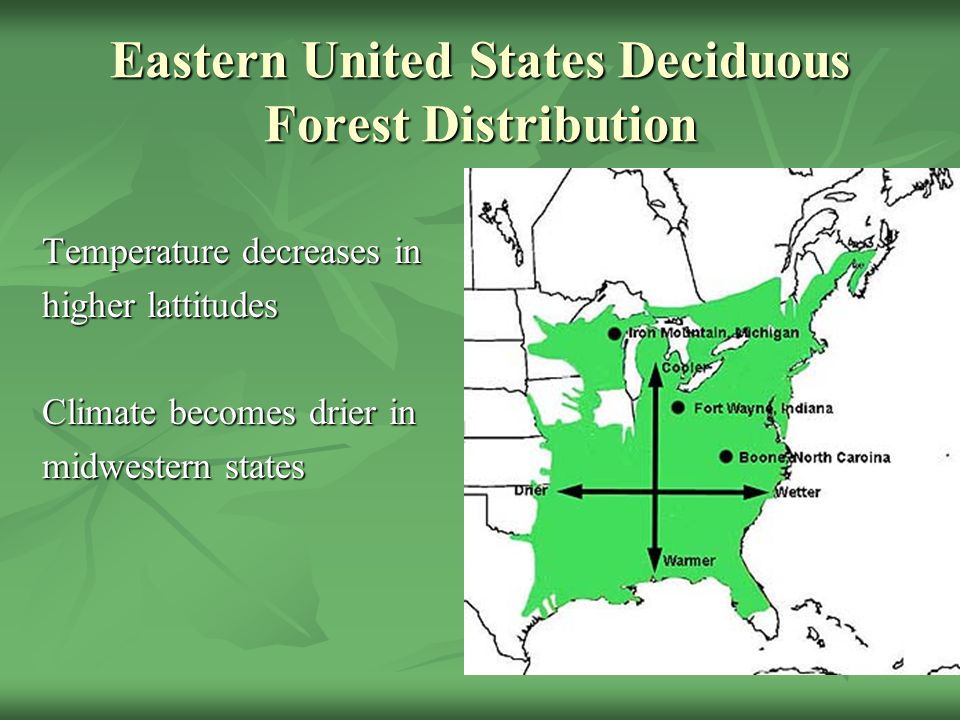 Eastern United States Deciduous Forest Distribution

Temperature decreases in higher lattitudes

Climate becomes drier in midwestern states

Iron Mountain, Michigan
Cooler
Fort Wayne, Indiana
Boone, North Caroina
Drier
Wetter
Warmer